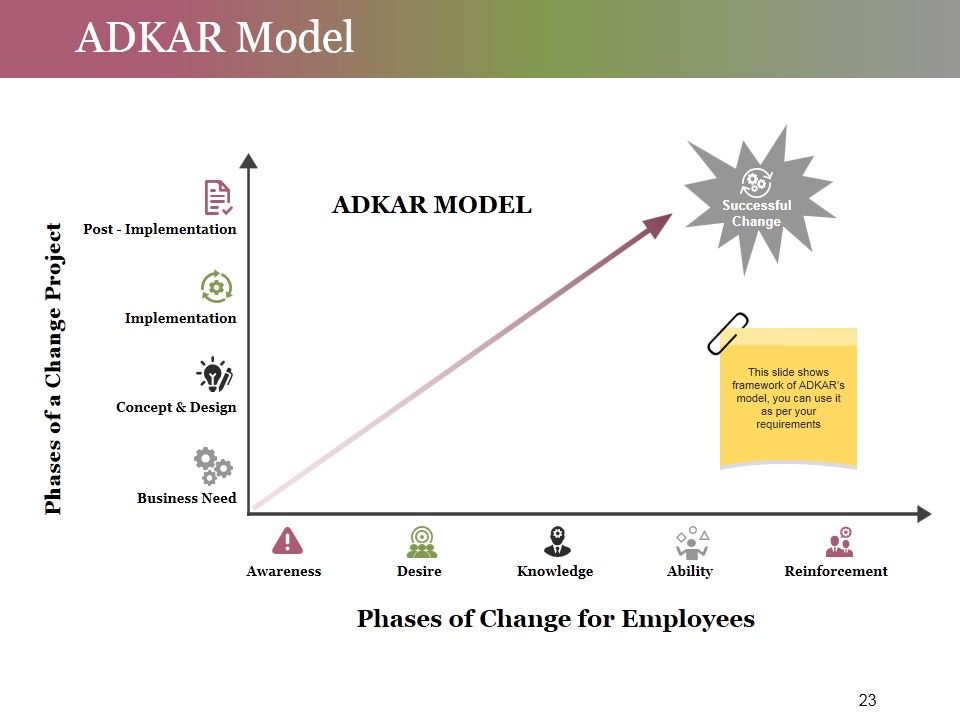 ADKAR Model

ADKAR MODEL

Successful Change

Phases of a Change Project

Post - Implementation

Implementation

Concept & Design

Business Need

This slide shows framework of ADKAR's model, you can use it as per your requirements

Awareness

Desire

Knowledge

Ability

Reinforcement

Phases of Change for Employees

23